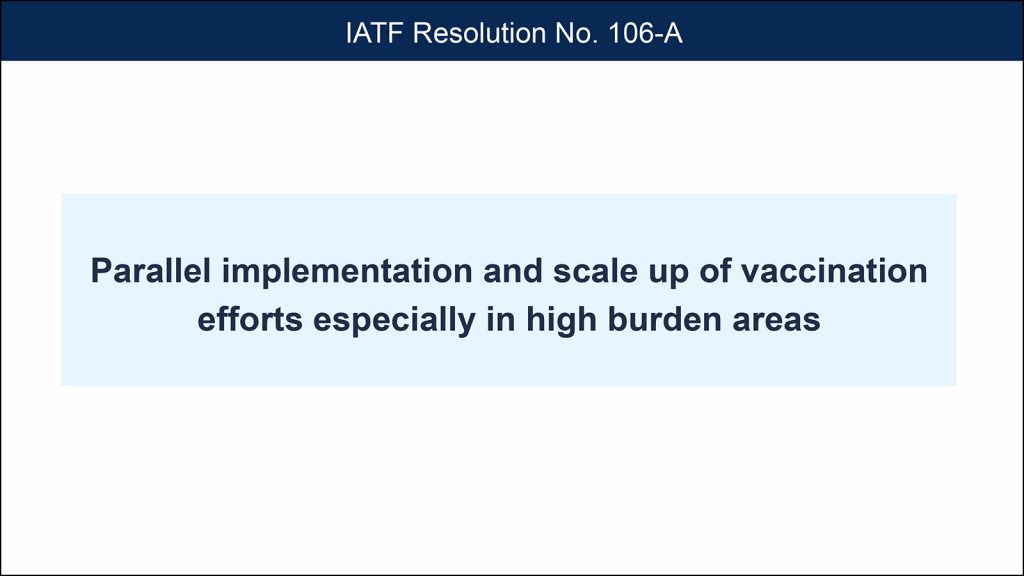 IATF Resolution No. 106-A

Parallel implementation and scale up of vaccination efforts especially in high burden areas